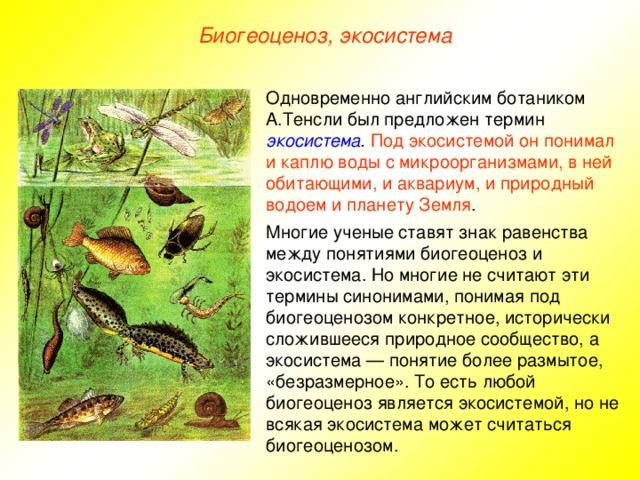 Биогеоценоз, экосистема

Одновременно английским ботаником А.Тенсли был предложен термин экосистема. Под экосистемой он понимал и каплю воды с микроорганизмами, в ней обитающими, и аквариум, и природный водоем и планету Земля.

Многие ученые ставят знак равенства между понятиями биогеоценоз и экосистема. Но многие не считают эти термины синонимами, понимая под биогеоценозом конкретное, исторически сложившееся природное сообщество, а экосистема — понятие более размытое, «безразмерное». То есть любой биогеоценоз является экосистемой, но не всякая экосистема может считаться биогеоценозом.